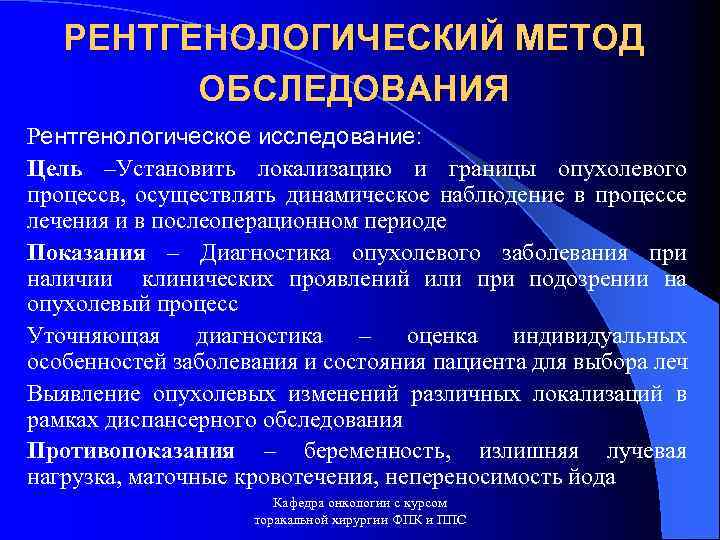 РЕНТГЕНОЛОГИЧЕСКИЙ МЕТОД ОБСЛЕДОВАНИЯ

Рентгенологическое исследование:

Цель –Установить локализацию и границы опухолевого процессв, осуществлять динамическое наблюдение в процессе лечения и в послеоперационном периоде

Показания – Диагностика опухолевого заболевания при наличии клинических проявлений или при подозрении на опухолевый процесс

Уточняющая диагностика – оценка индивидуальных особенностей заболевания и состояния пациента для выбора леч

Выявление опухолевых изменений различных локализаций в рамках диспансерного обследования

Противопоказания – беременность, излишняя лучевая нагрузка, маточные кровотечения, непереносимость йода

Кафедра онкологии с курсом торакальной хирургии ФПК и ППС